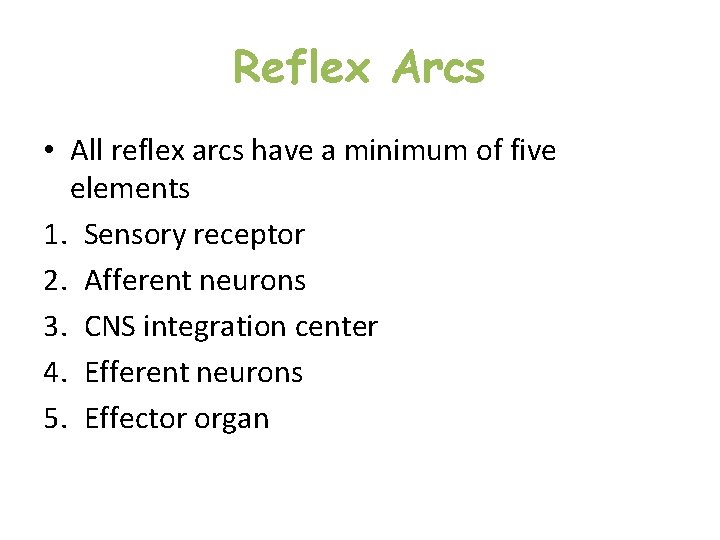 Reflex Arcs

• All reflex arcs have a minimum of five elements

1. Sensory receptor
2. Afferent neurons
3. CNS integration center
4. Efferent neurons
5. Effector organ